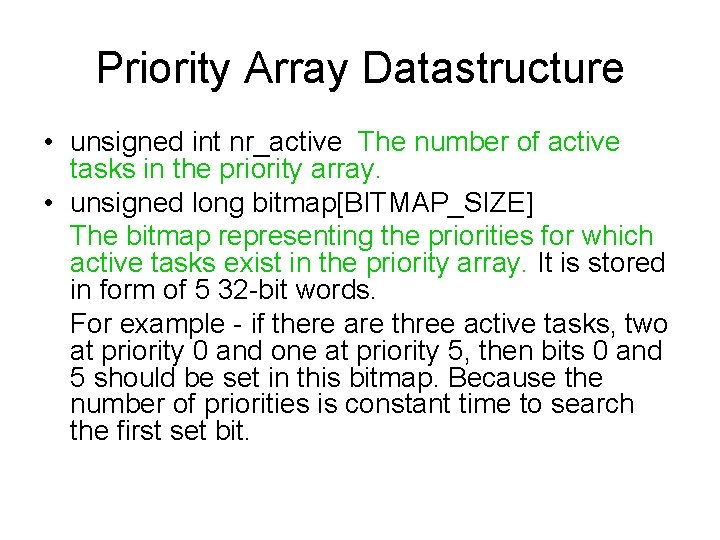 Priority Array Datastructure

• unsigned int nr_active The number of active tasks in the priority array.

• unsigned long bitmap[BITMAP_SIZE]

The bitmap representing the priorities for which active tasks exist in the priority array. It is stored in form of 5 32-bit words.

For example - if there are three active tasks, two at priority 0 and one at priority 5, then bits 0 and 5 should be set in this bitmap. Because the number of priorities is constant time to search the first set bit.